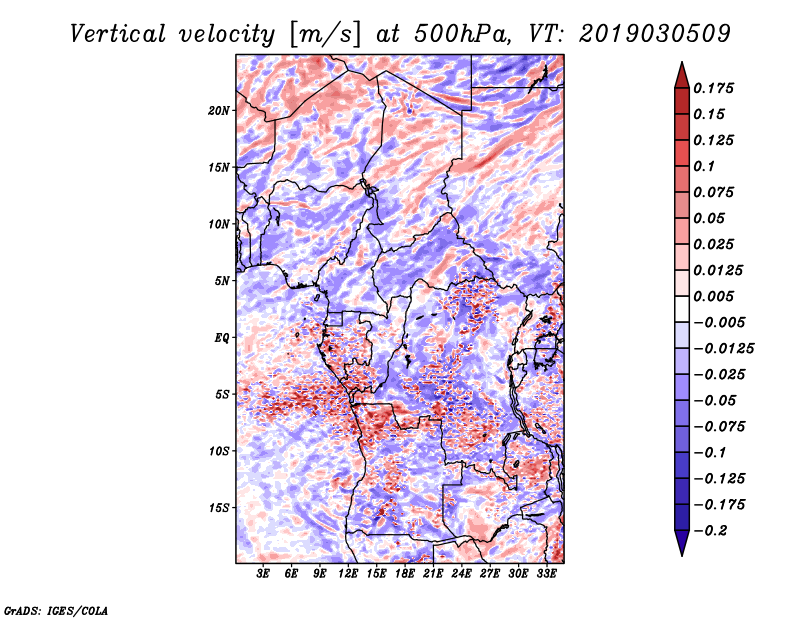 Vertical velocity [m/s] at 500hPa, VT: 2019030509

20N
15N
10N
5N
EQ
5S
10S
15S

3E 6E 9E 12E 15E 18E 21E 24E 27E 30E 33E

0.175
0.15
0.125
0.1
0.075
0.05
0.025
0.0125
0.005
−0.005
−0.0125
−0.025
−0.05
−0.075
−0.1
−0.125
−0.175
−0.2

GrADS: IGES/COLA